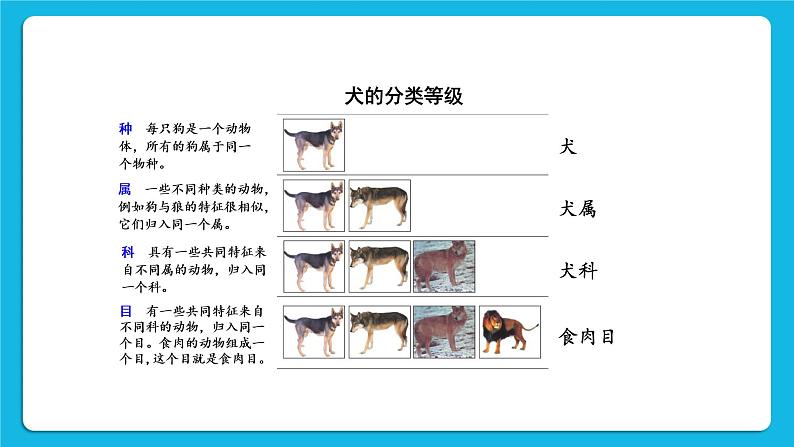 犬的分类等级

种　每只狗是一个动物体，所有的狗属于同一个物种。

犬

属　一些不同种类的动物，例如狗与狼的特征很相似，它们归入同一个属。

犬属

科　具有一些共同特征来自不同属的动物，归入同一个科。

犬科

目　有一些共同特征来自不同科的动物，归入同一个目。食肉的动物组成一个目，这个目就是食肉目。

食肉目